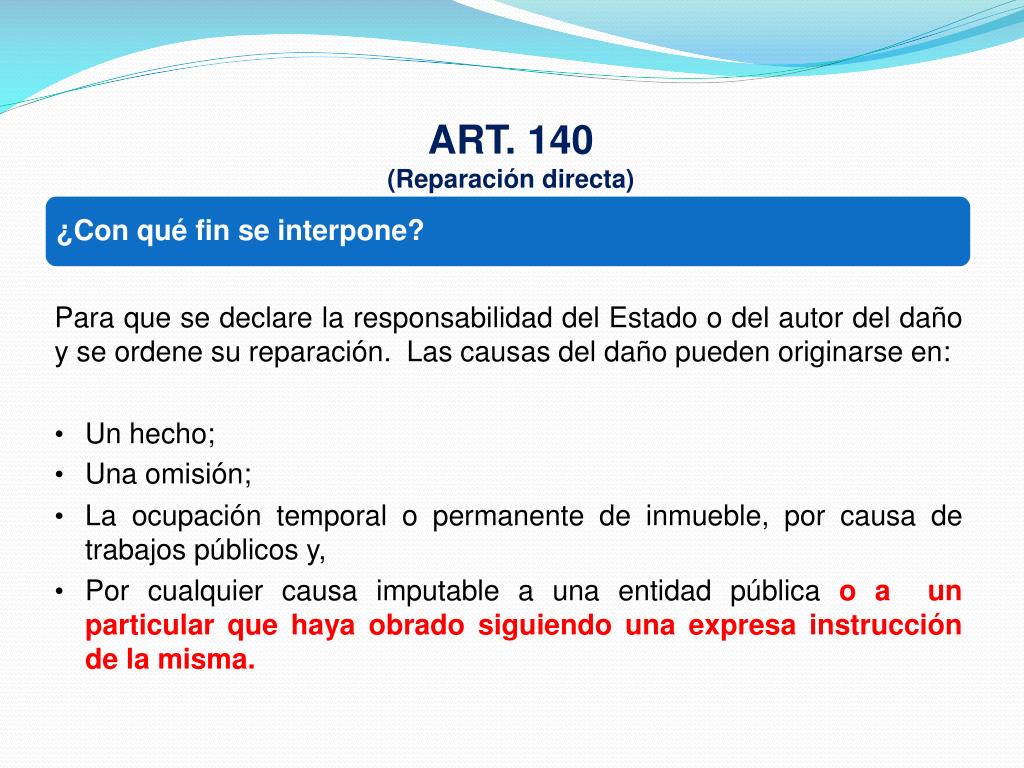 ART. 140
(Reparación directa)

¿Con qué fin se interpone?

Para que se declare la responsabilidad del Estado o del autor del daño y se ordene su reparación. Las causas del daño pueden originarse en:

• Un hecho;
• Una omisión;
• La ocupación temporal o permanente de inmueble, por causa de trabajos públicos y,
• Por cualquier causa imputable a una entidad pública o a un particular que haya obrado siguiendo una expresa instrucción de la misma.